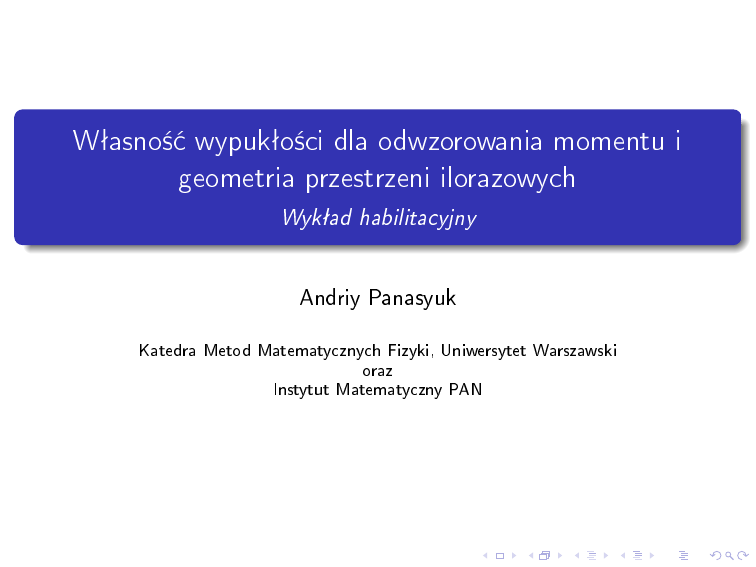 Własność wypukłości dla odwzorowania momentu i geometria przestrzeni ilorazowych
Wykład habilitacyjny

Andriy Panasyuk

Katedra Metod Matematycznych Fizyki, Uniwersytet Warszawski
oraz
Instytut Matematyczny PAN